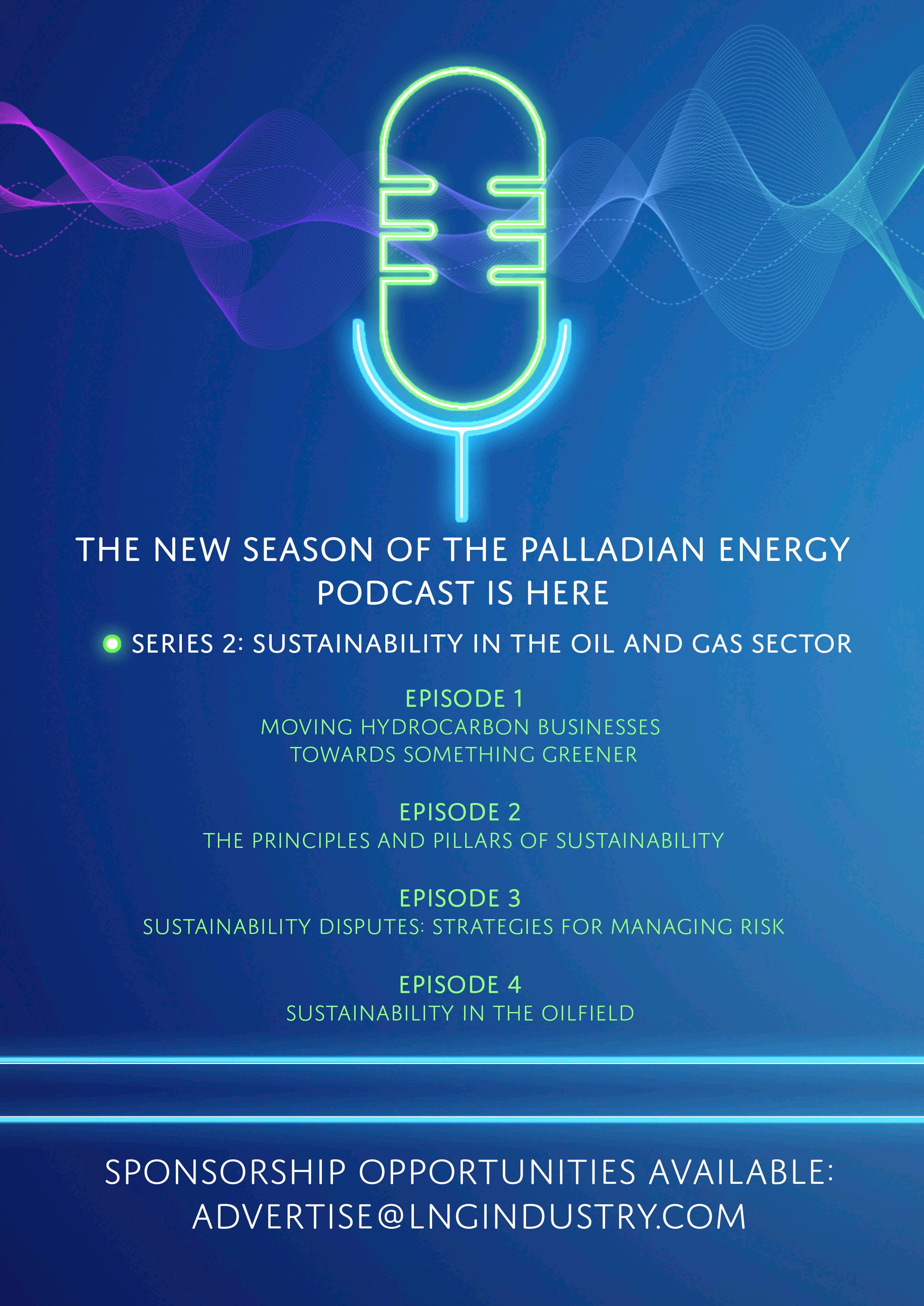 THE NEW SEASON OF THE PALLADIAN ENERGY PODCAST IS HERE

SERIES 2: SUSTAINABILITY IN THE OIL AND GAS SECTOR

EPISODE 1
MOVING HYDROCARBON BUSINESSES TOWARDS SOMETHING GREENER

EPISODE 2
THE PRINCIPLES AND PILLARS OF SUSTAINABILITY

EPISODE 3
SUSTAINABILITY DISPUTES: STRATEGIES FOR MANAGING RISK

EPISODE 4
SUSTAINABILITY IN THE OILFIELD

SPONSORSHIP OPPORTUNITIES AVAILABLE:
ADVERTISE@LNGINDUSTRY.COM